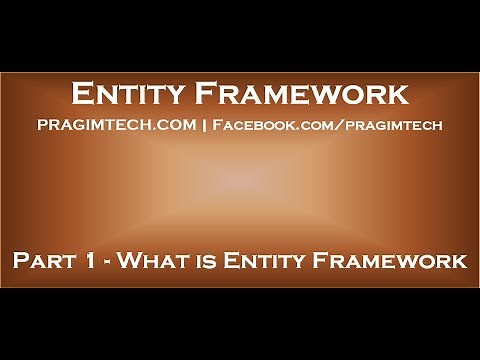 Entity Framework
PRAGIMTECH.COM | Facebook.com/pragimtech

Part 1 - What is Entity Framework